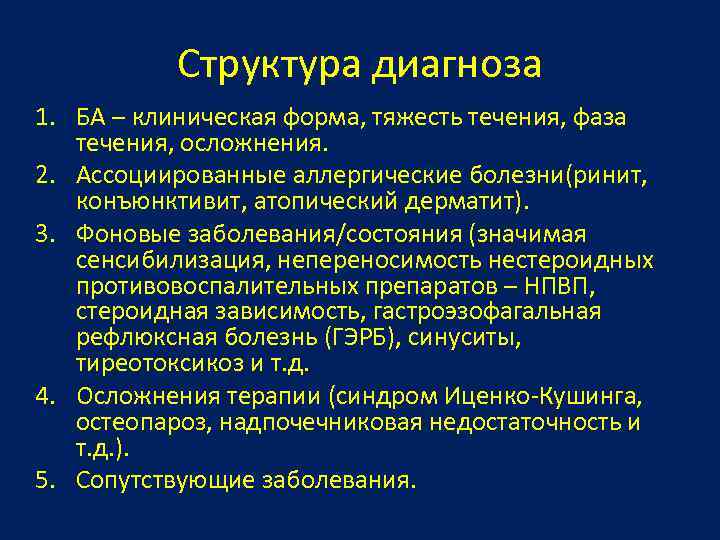 Структура диагноза

1. БА – клиническая форма, тяжесть течения, фаза течения, осложнения.
2. Ассоциированные аллергические болезни(ринит, конъюнктивит, атопический дерматит).
3. Фоновые заболевания/состояния (значимая сенсибилизация, непереносимость нестероидных противовоспалительных препаратов – НПВП, стероидная зависимость, гастроэзофагальная рефлюксная болезнь (ГЭРБ), синуситы, тиреотоксикоз и т.д.
4. Осложнения терапии (синдром Иценко-Кушинга, остеопароз, надпочечниковая недостаточность и т.д.).
5. Сопутствующие заболевания.